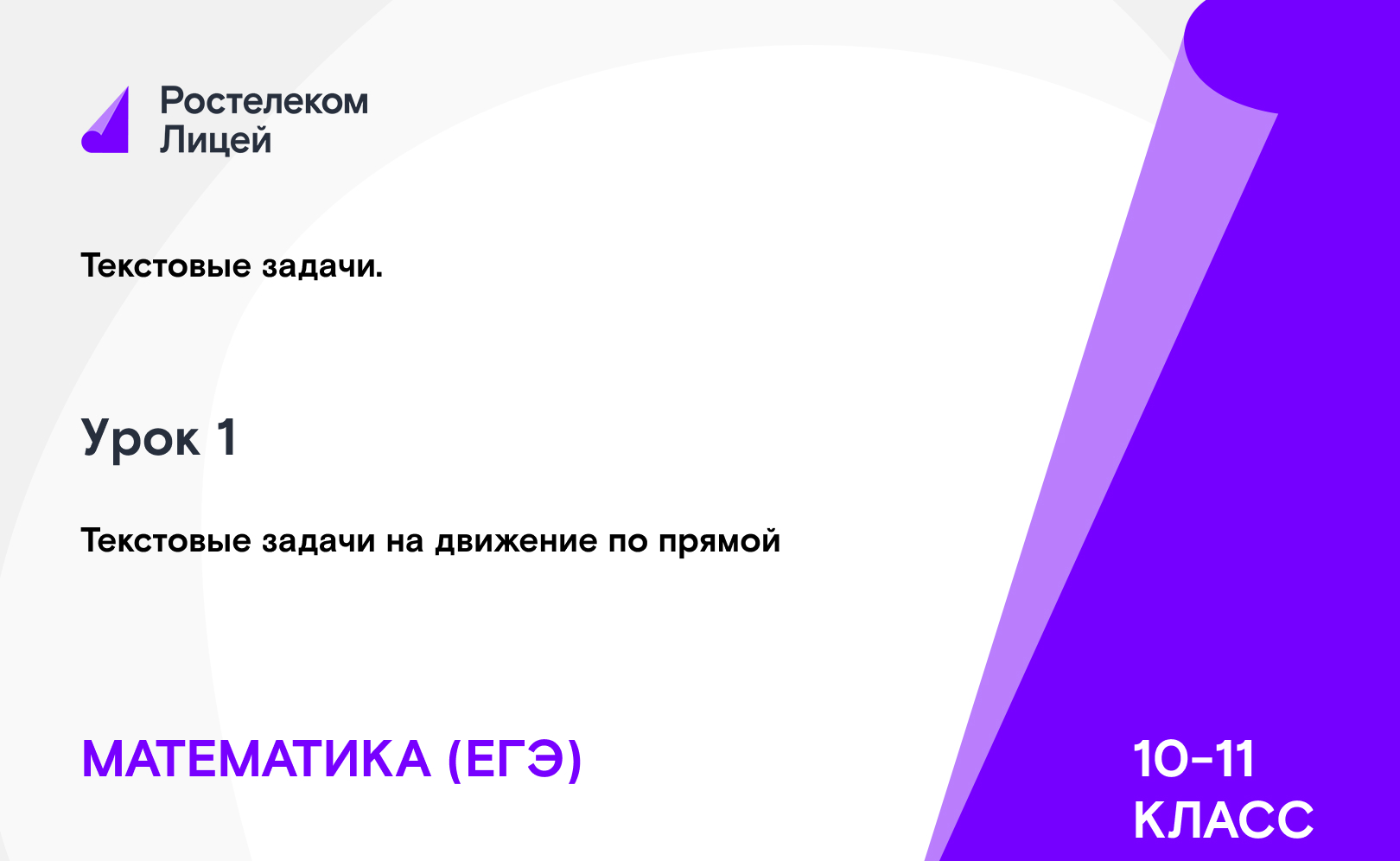 Ростелеком
Лицей

Текстовые задачи.

Урок 1

Текстовые задачи на движение по прямой

МАТЕМАТИКА (ЕГЭ)

10–11
КЛАСС